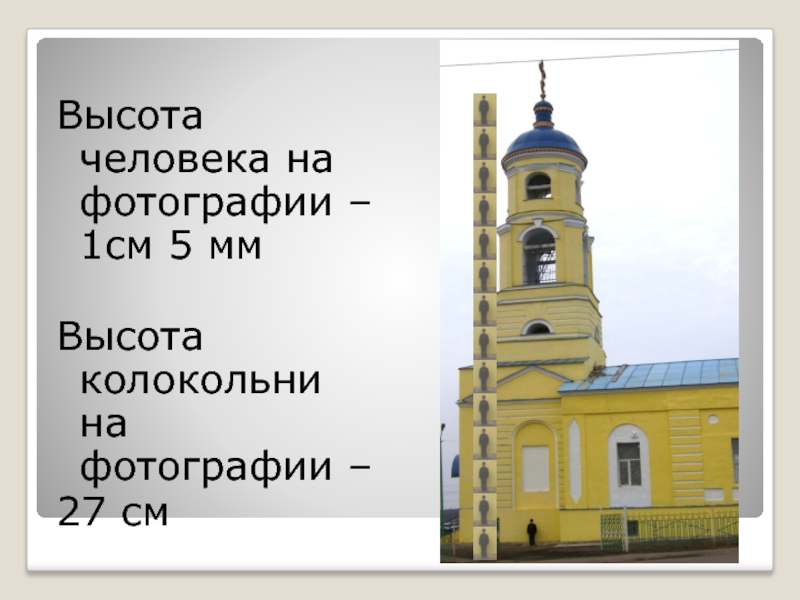 Высота человека на фотографии – 1см 5 мм

Высота колокольни на фотографии – 27 см